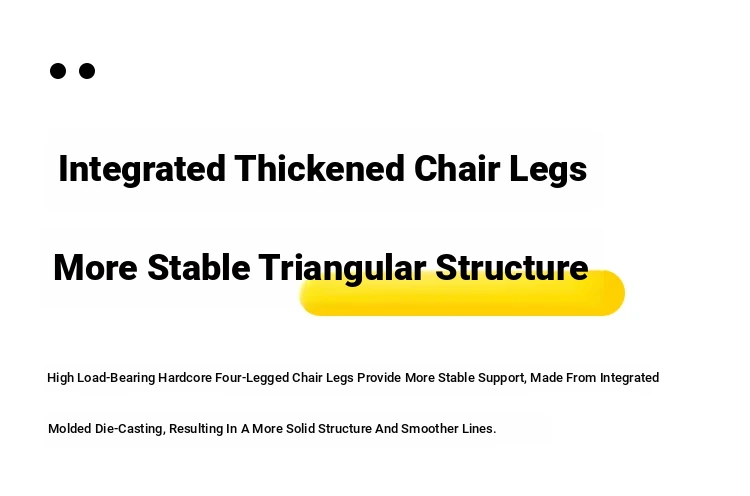 Integrated Thickened Chair Legs

More Stable Triangular Structure

High Load-Bearing Hardcore Four-Legged Chair Legs Provide More Stable Support, Made From Integrated Molded Die-Casting, Resulting In A More Solid Structure And Smoother Lines.